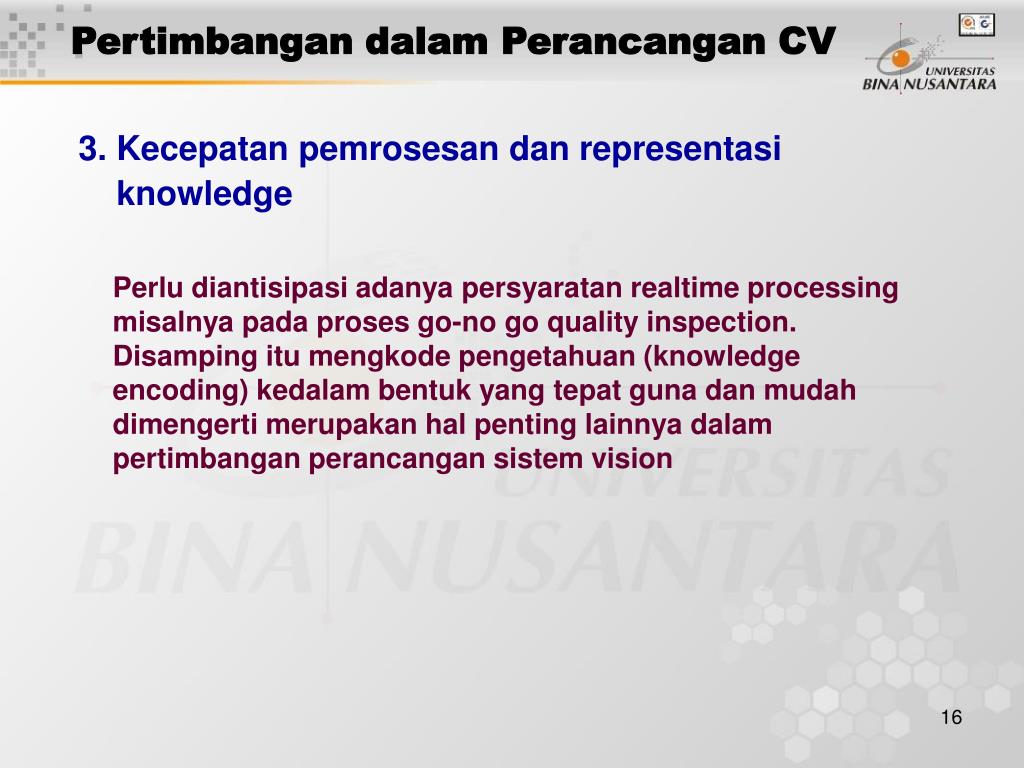 Pertimbangan dalam Perancangan CV

UNIVERSITAS BINA NUSANTARA

3. Kecepatan pemrosesan dan representasi knowledge

Perlu diantisipasi adanya persyaratan realtime processing misalnya pada proses go-no go quality inspection. Disamping itu mengkode pengetahuan (knowledge encoding) kedalam bentuk yang tepat guna dan mudah dimengerti merupakan hal penting lainnya dalam pertimbangan perancangan sistem vision

UNIVERSITAS BINA NUSANTARA

16